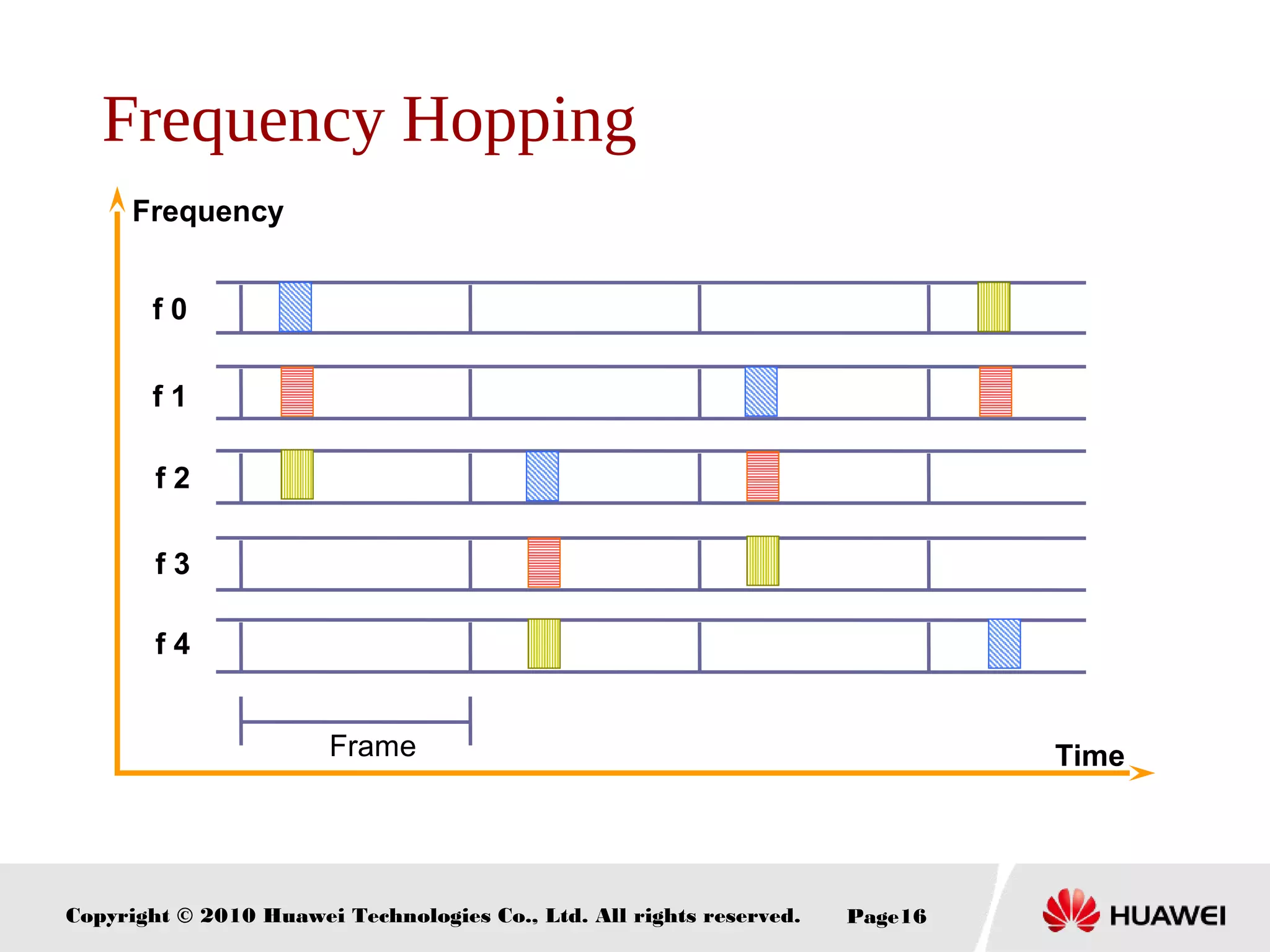 Frequency Hopping

Frequency

f 0

f 1

f 2

f 3

f 4

Frame

Time

Copyright © 2010 Huawei Technologies Co., Ltd. All rights reserved. Page16

HUAWEI